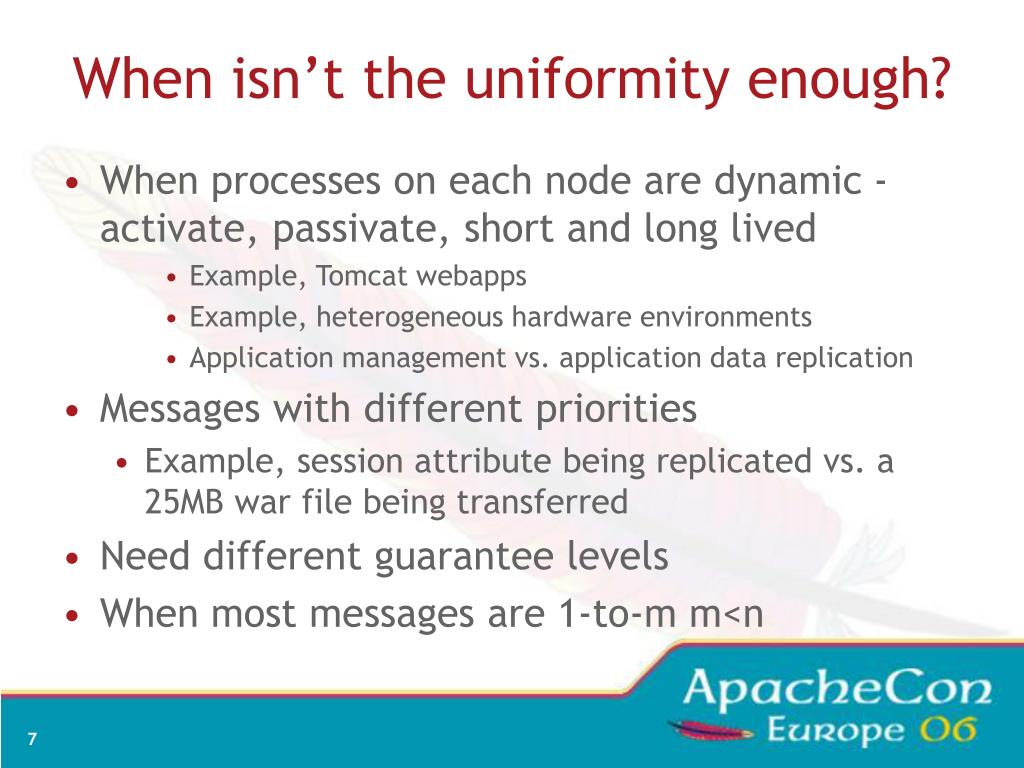 When isn't the uniformity enough?

• When processes on each node are dynamic - activate, passivate, short and long lived
  • Example, Tomcat webapps
  • Example, heterogeneous hardware environments
  • Application management vs. application data replication
• Messages with different priorities
  • Example, session attribute being replicated vs. a 25MB war file being transferred
• Need different guarantee levels
• When most messages are 1-to-m m<n

ApacheCon
Europe 06

7